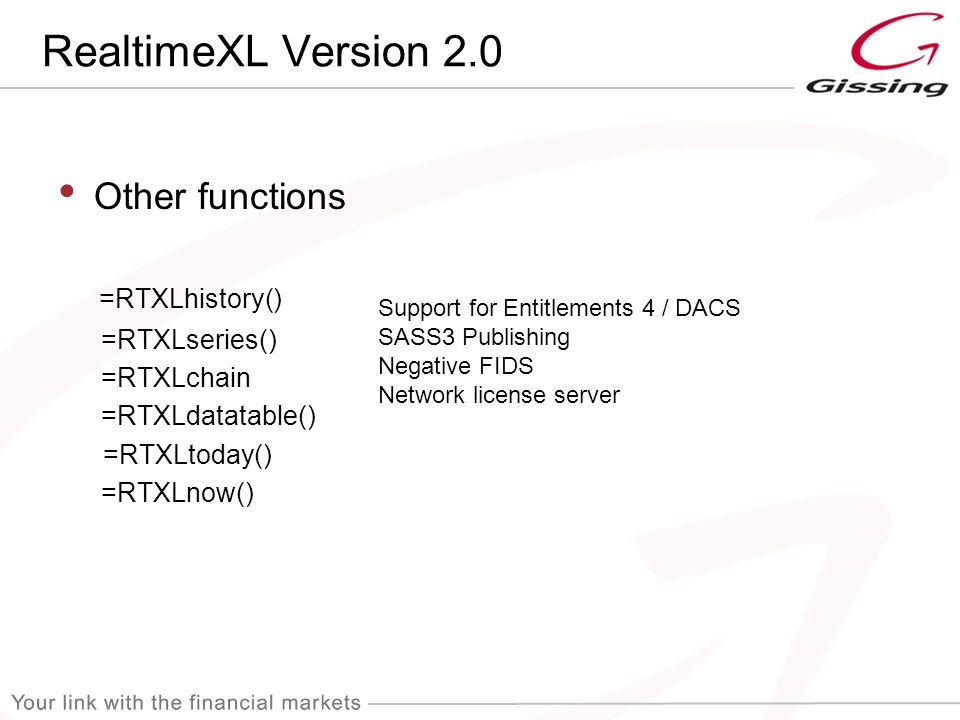 RealtimeXL Version 2.0

Gissing

• Other functions

=RTXLhistory()
=RTXLseries()
=RTXLchain
=RTXLdatatable()
=RTXLtoday()
=RTXLnow()

Support for Entitlements 4 / DACS
SASS3 Publishing
Negative FIDS
Network license server

Your link with the financial markets